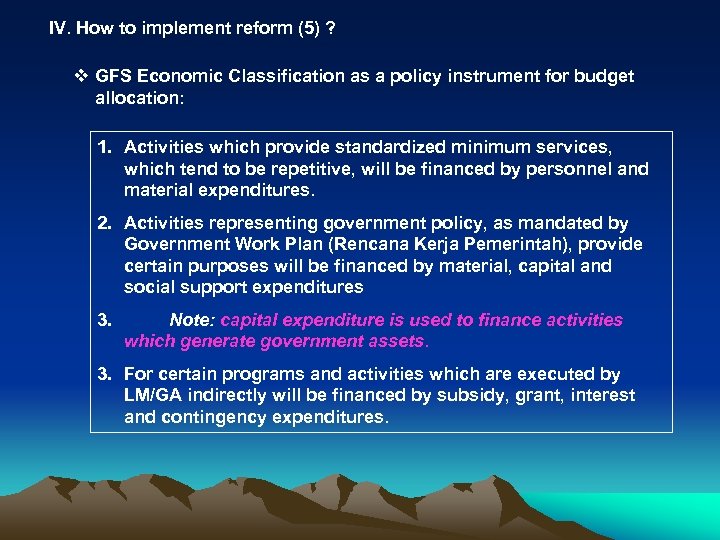 IV. How to implement reform (5) ?

❖ GFS Economic Classification as a policy instrument for budget allocation:

1. Activities which provide standardized minimum services, which tend to be repetitive, will be financed by personnel and material expenditures.

2. Activities representing government policy, as mandated by Government Work Plan (Rencana Kerja Pemerintah), provide certain purposes will be financed by material, capital and social support expenditures

3. Note: capital expenditure is used to finance activities which generate government assets.

3. For certain programs and activities which are executed by LM/GA indirectly will be financed by subsidy, grant, interest and contingency expenditures.